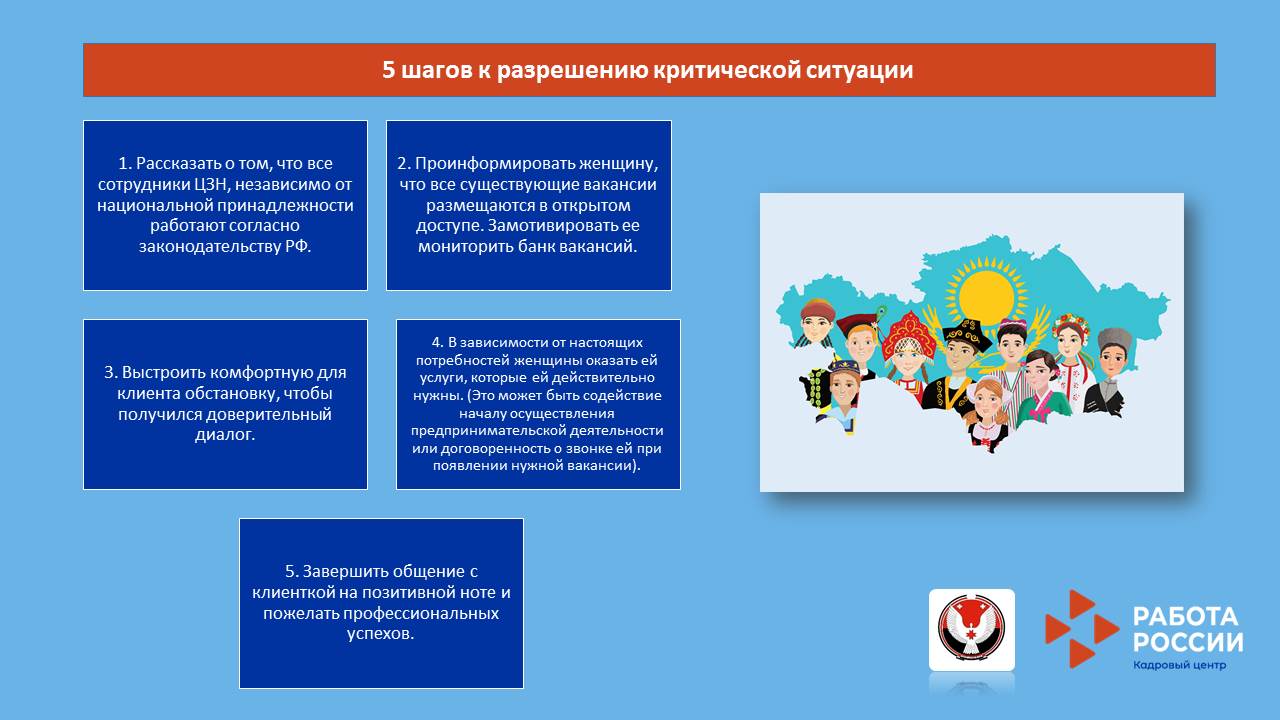 5 шагов к разрешению критической ситуации

1. Рассказать о том, что все сотрудники ЦЗН, независимо от национальной принадлежности работают согласно законодательству РФ.

2. Проинформировать женщину, что все существующие вакансии размещаются в открытом доступе. Замотивировать ее мониторить банк вакансий.

3. Выстроить комфортную для клиента обстановку, чтобы получился доверительный диалог.

4. В зависимости от настоящих потребностей женщины оказать ей услуги, которые ей действительно нужны. (Это может быть содействие началу осуществления предпринимательской деятельности или договоренность о звонке ей при появлении нужной вакансии).

5. Завершить общение с клиенткой на позитивной ноте и пожелать профессиональных успехов.

РАБОТА РОССИИ
Кадровый центр